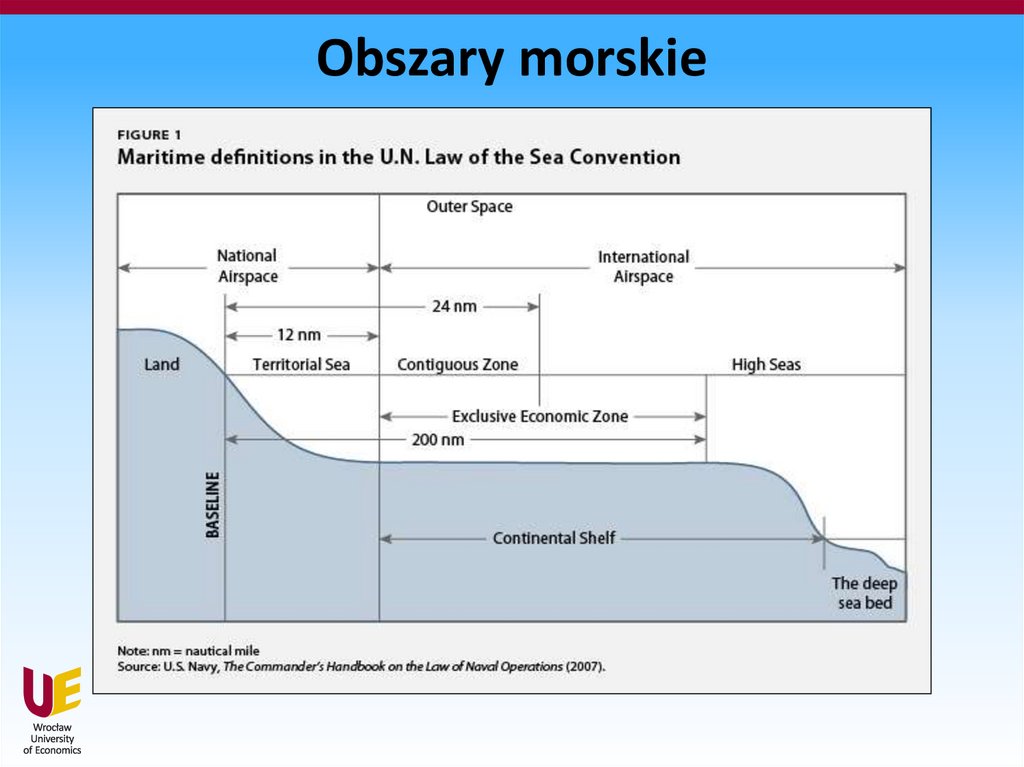 Obszary morskie

FIGURE 1
Maritime definitions in the U.N. Law of the Sea Convention

Outer Space

National Airspace

International Airspace

24 nm

12 nm

Land

Territorial Sea

Contiguous Zone

High Seas

Exclusive Economic Zone

200 nm

BASELINE

Continental Shelf

The deep sea bed

Note: nm = nautical mile
Source: U.S. Navy, The Commander's Handbook on the Law of Naval Operations (2007).

UE
Wrocław University of Economics